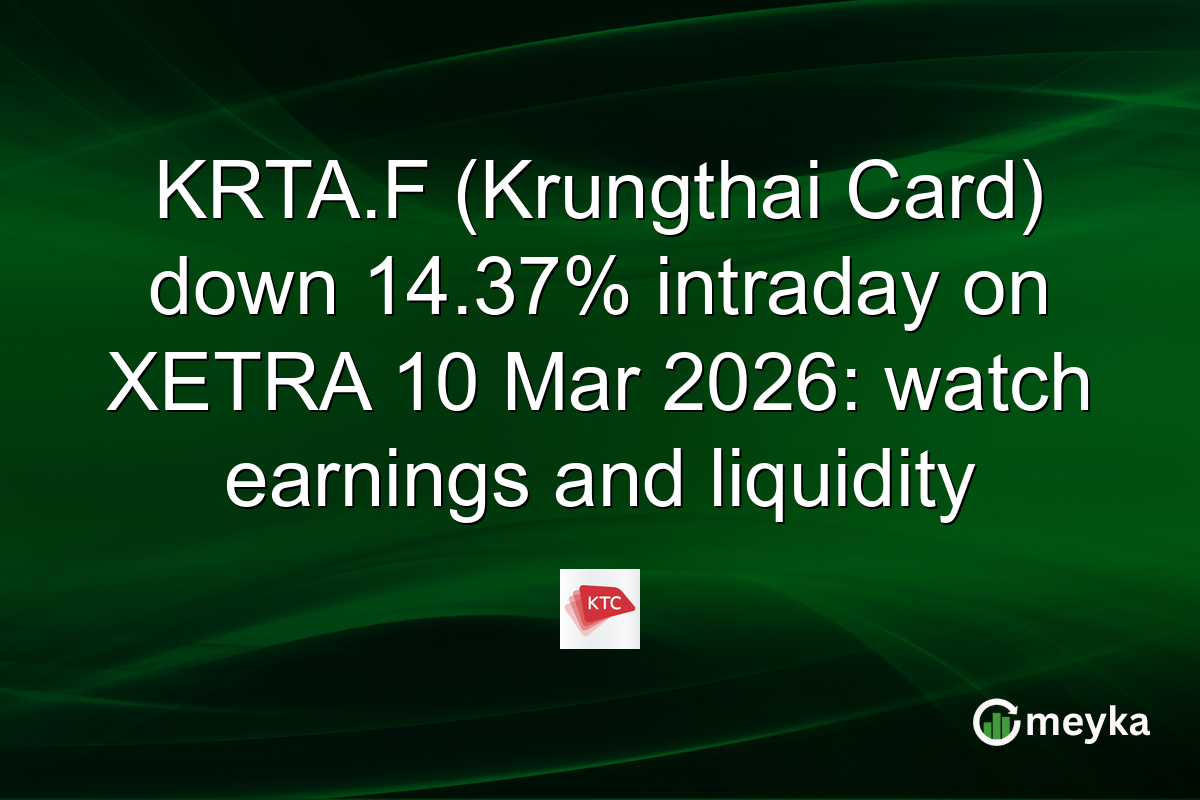 KRTA.F (Krungthai Card) down 14.37% intraday on XETRA 10 Mar 2026: watch earnings and liquidity

KTC

meyka